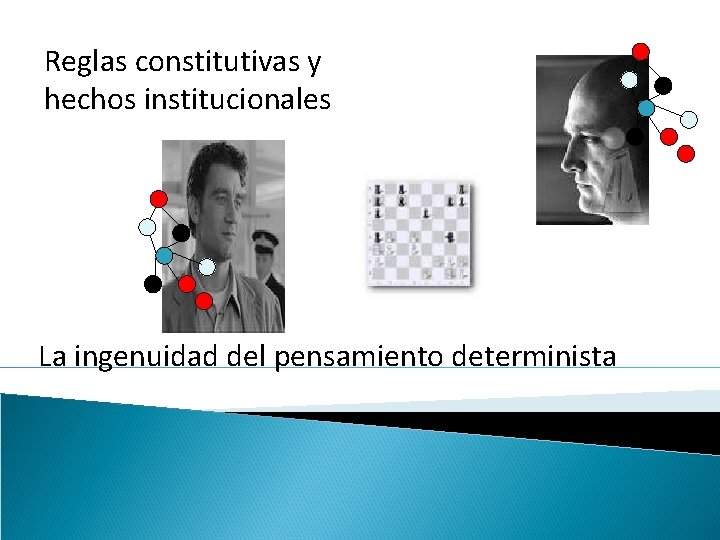 Reglas constitutivas y hechos institucionales

La ingenuidad del pensamiento determinista